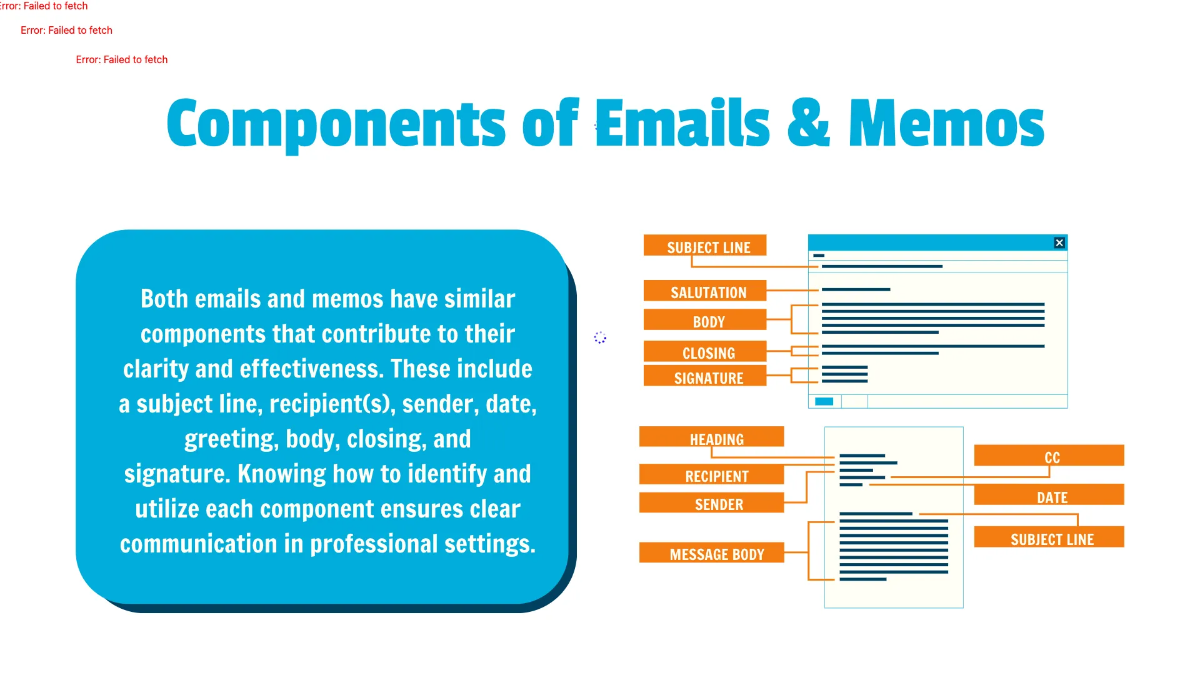 Error: Failed to fetch
Error: Failed to fetch
Error: Failed to fetch

Components of Emails & Memos

Both emails and memos have similar components that contribute to their clarity and effectiveness. These include a subject line, recipient(s), sender, date, greeting, body, closing, and signature. Knowing how to identify and utilize each component ensures clear communication in professional settings.

SUBJECT LINE
SALUTATION
BODY
CLOSING
SIGNATURE

HEADING
RECIPIENT
SENDER
MESSAGE BODY
CC
DATE
SUBJECT LINE